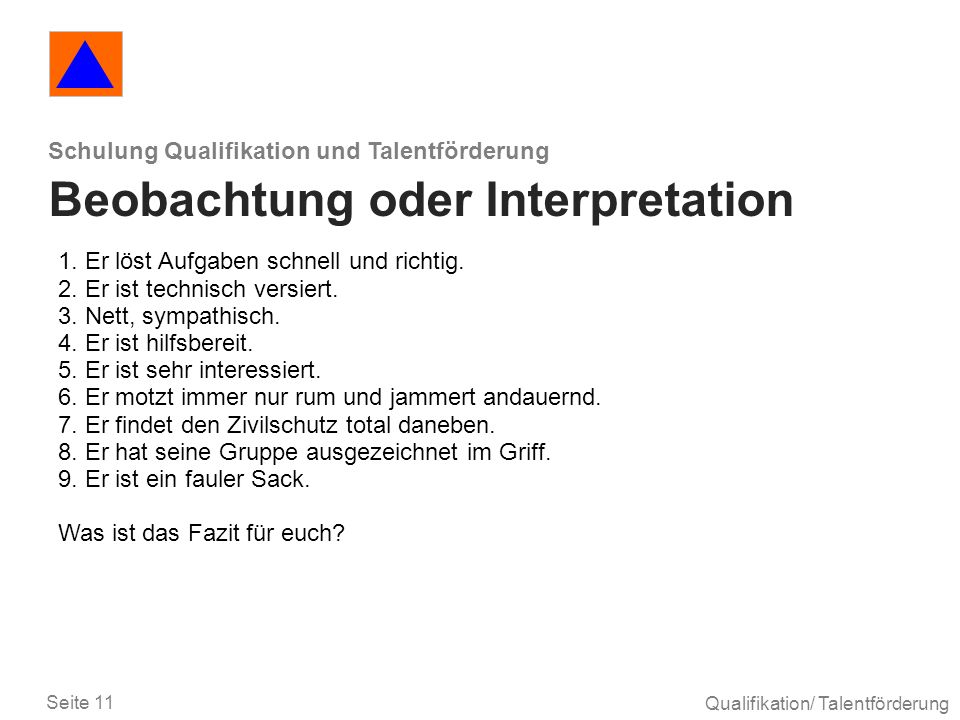 Schulung Qualifikation und Talentförderung

Beobachtung oder Interpretation

1. Er löst Aufgaben schnell und richtig.
2. Er ist technisch versiert.
3. Nett, sympathisch.
4. Er ist hilfsbereit.
5. Er ist sehr interessiert.
6. Er motzt immer nur rum und jammert andauernd.
7. Er findet den Zivilschutz total daneben.
8. Er hat seine Gruppe ausgezeichnet im Griff.
9. Er ist ein fauler Sack.

Was ist das Fazit für euch?

Seite 11

Qualifikation/ Talentförderung